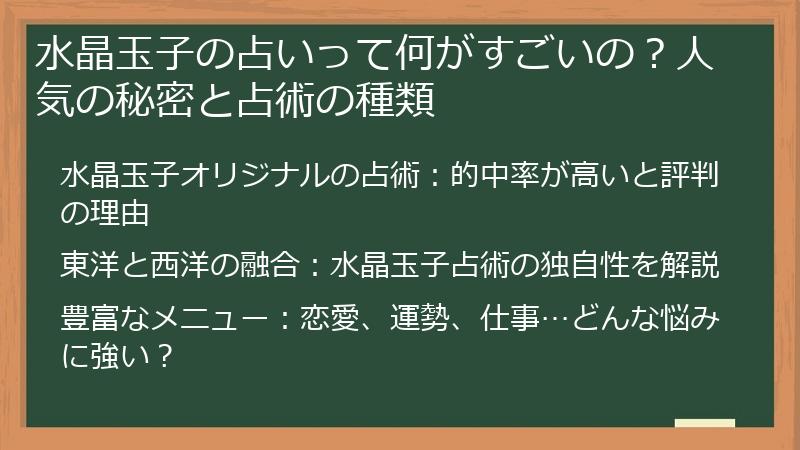 水晶玉子の占いって何がすごいの？人気の秘密と占術の種類

水晶玉子オリジナルの占術：的中率が高いと評判の理由

東洋と西洋の融合：水晶玉子占術の独自性を解説

豊富なメニュー：恋愛、運勢、仕事…どんな悩みに強い？